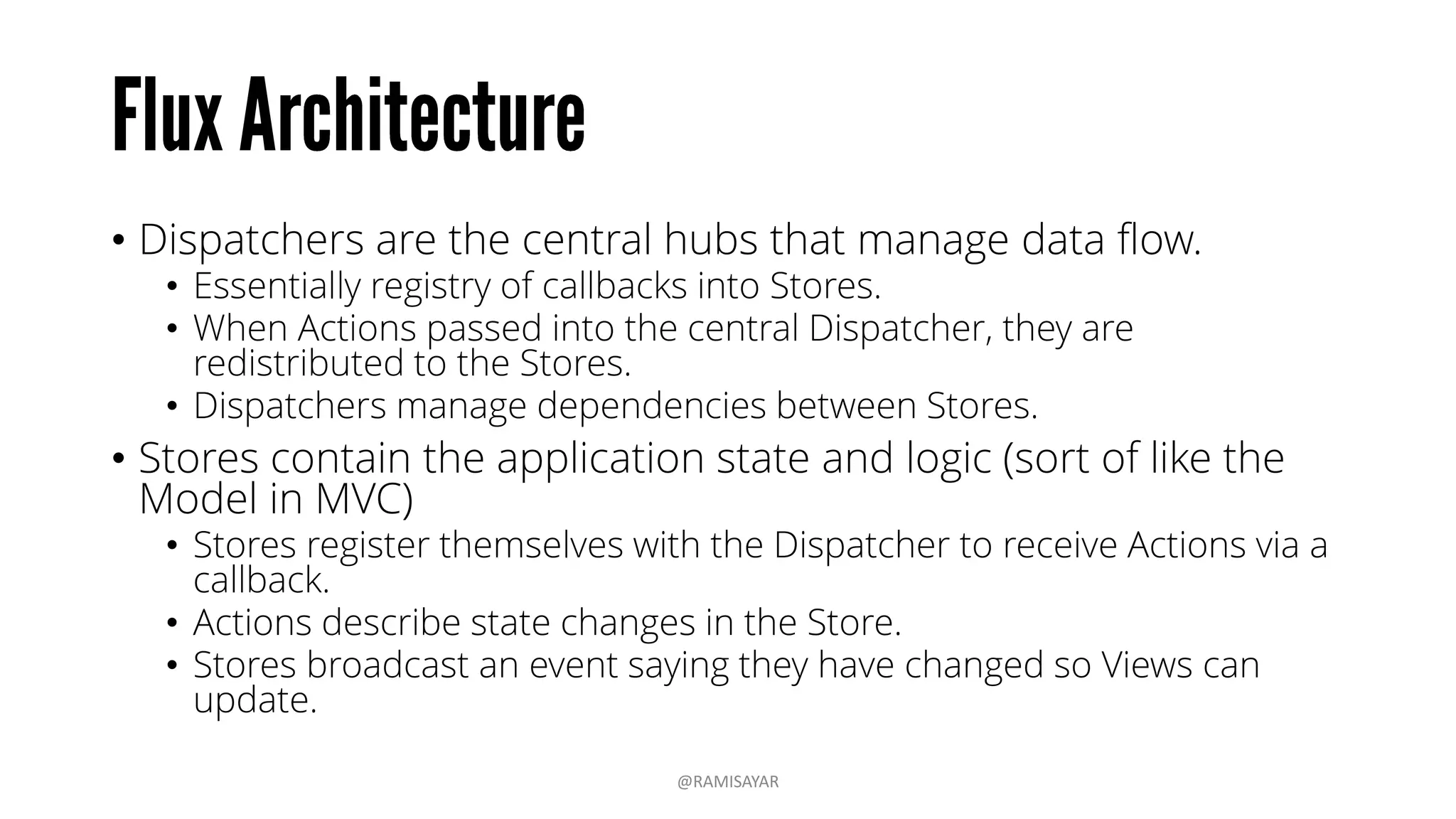 Flux Architecture

• Dispatchers are the central hubs that manage data flow.
  • Essentially registry of callbacks into Stores.
  • When Actions passed into the central Dispatcher, they are redistributed to the Stores.
  • Dispatchers manage dependencies between Stores.
• Stores contain the application state and logic (sort of like the Model in MVC)
  • Stores register themselves with the Dispatcher to receive Actions via a callback.
  • Actions describe state changes in the Store.
  • Stores broadcast an event saying they have changed so Views can update.

@RAMISAYAR